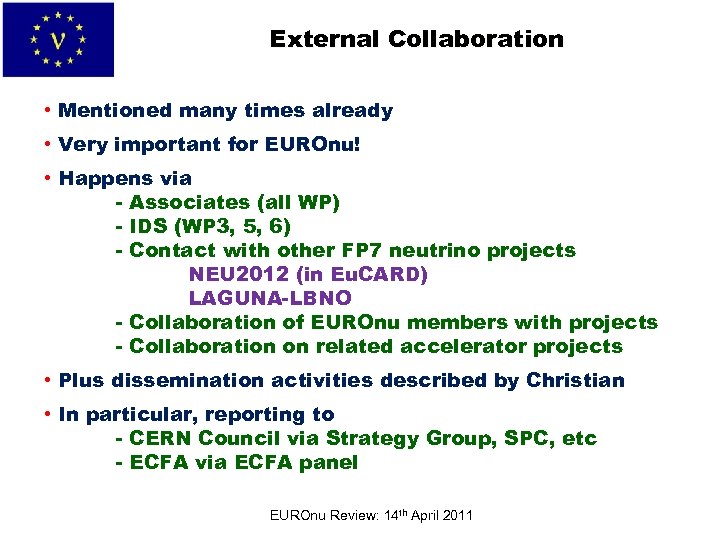 ν

External Collaboration

• Mentioned many times already

• Very important for EUROnu!

• Happens via
- Associates (all WP)
- IDS (WP3, 5, 6)
- Contact with other FP7 neutrino projects
NEU2012 (in EuCARD)
LAGUNA-LBNO
- Collaboration of EUROnu members with projects
- Collaboration on related accelerator projects

• Plus dissemination activities described by Christian

• In particular, reporting to
- CERN Council via Strategy Group, SPC, etc
- ECFA via ECFA panel

EUROnu Review: 14$^{th}$ April 2011